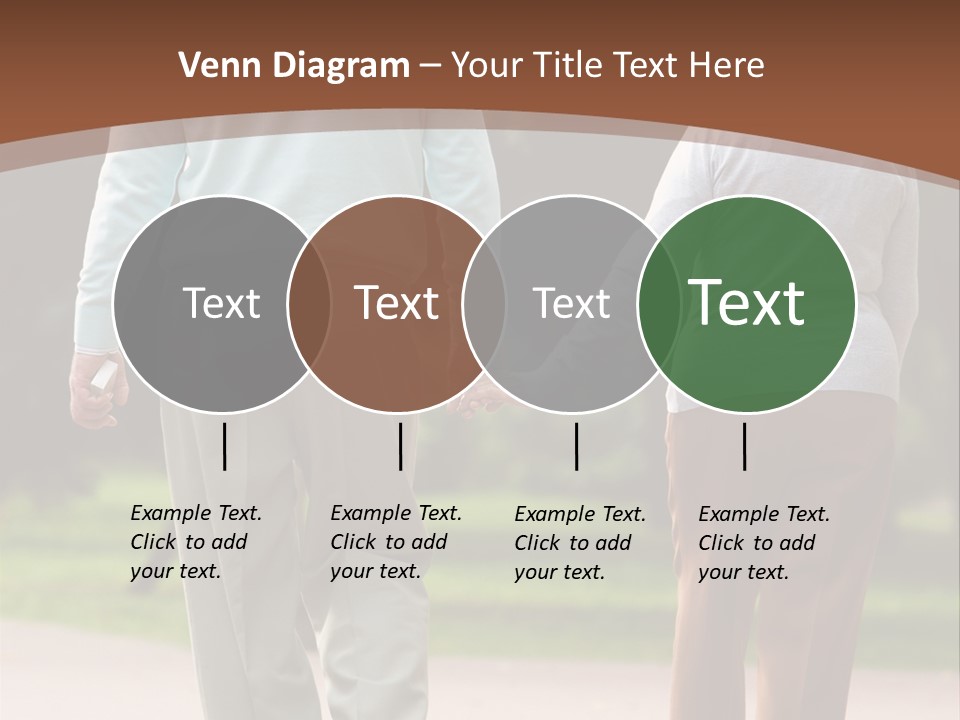 Venn Diagram – Your Title Text Here

Text

Text

Text

Text

Example Text. Click to add your text.

Example Text. Click to add your text.

Example Text. Click to add your text.

Example Text. Click to add your text.